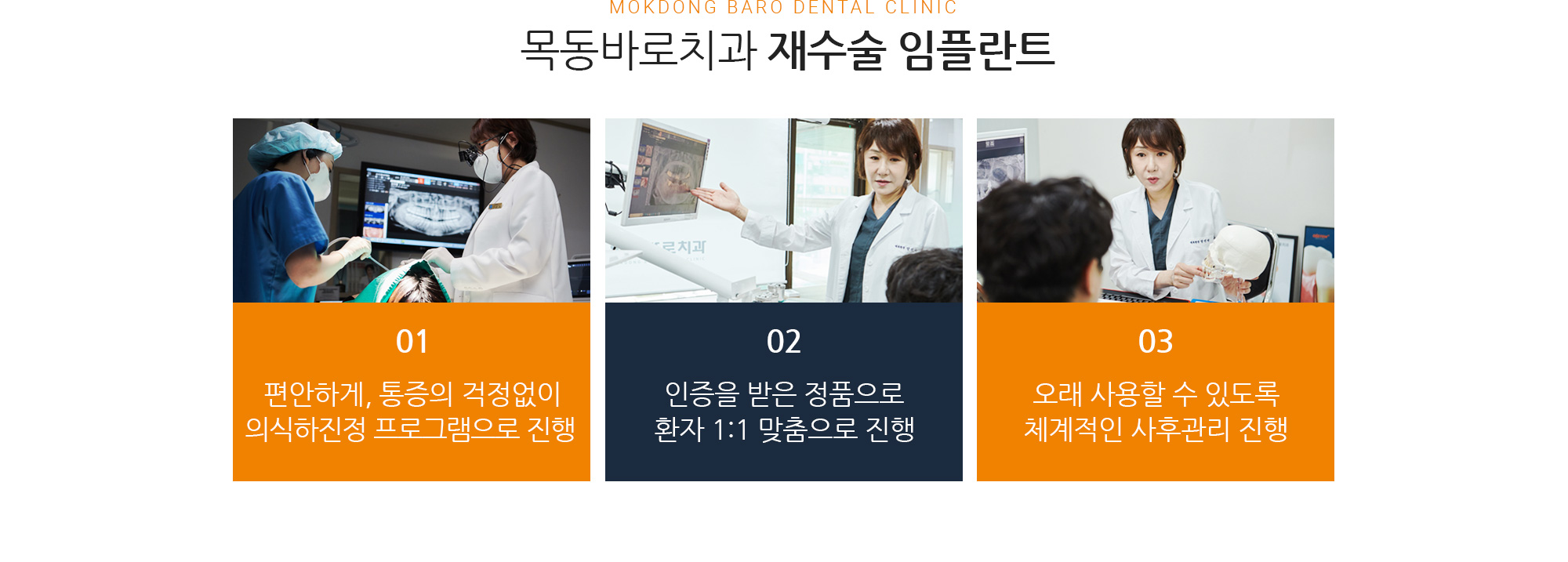 MOKDONG BARO DENTAL CLINIC
목동바로치과 재수술 임플란트

로치과

01
편안하게, 통증의 걱정없이
의식하진정 프로그램으로 진행

02
인증을 받은 정품으로
환자 1:1 맞춤으로 진행

03
오래 사용할 수 있도록
체계적인 사후관리 진행